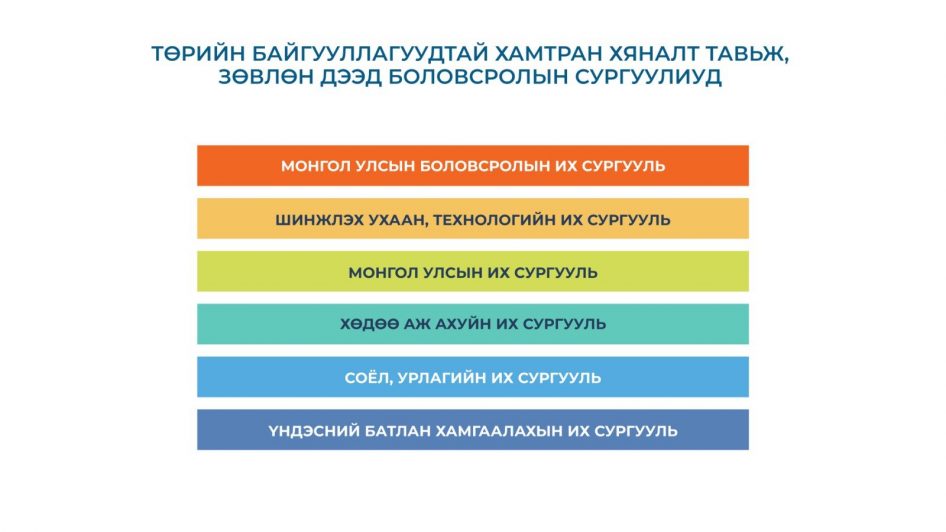 ТӨРИЙН БАЙГУУЛЛАГУУДТАЙ ХАМТРАН ХЯНАЛТ ТАВЬЖ, ЗӨВЛӨН ДЭЭД БОЛОВСРОЛЫН СУРГУУЛИУД

МОНГОЛ УЛСЫН БОЛОВСРОЛЫН ИХ СУРГУУЛЬ

ШИНЖЛЭХ УХААН, ТЕХНОЛОГИЙН ИХ СУРГУУЛЬ

МОНГОЛ УЛСЫН ИХ СУРГУУЛЬ

ХӨДӨӨ АЖ АХУЙН ИХ СУРГУУЛЬ

СОЁЛ, УРЛАГИЙН ИХ СУРГУУЛЬ

ҮНДЭСНИЙ БАТЛАН ХАМГААЛАХЫН ИХ СУРГУУЛЬ